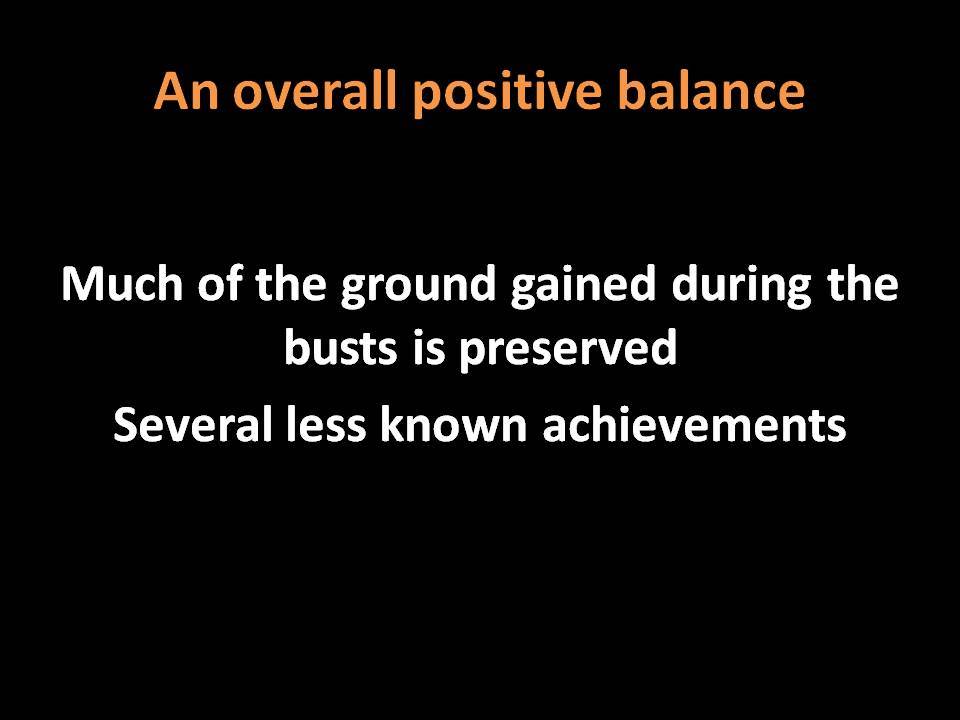 An overall positive balance

Much of the ground gained during the busts is preserved

Several less known achievements